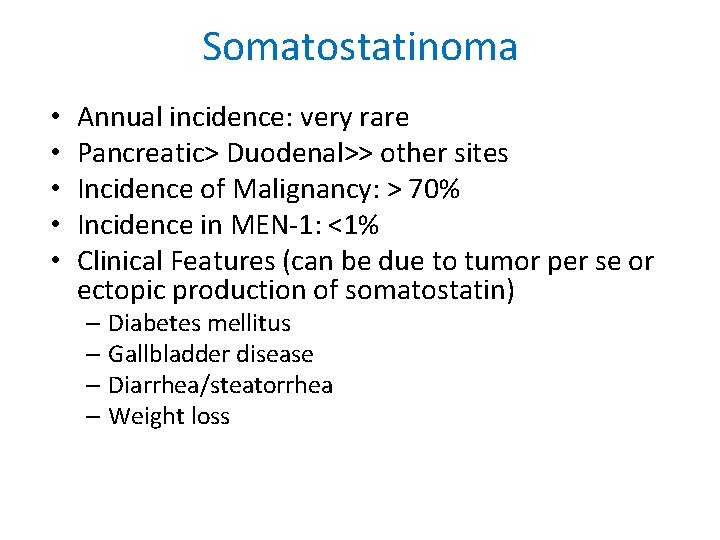 Somatostatinoma

• Annual incidence: very rare
• Pancreatic> Duodenal>> other sites
• Incidence of Malignancy: > 70%
• Incidence in MEN-1: <1%
• Clinical Features (can be due to tumor per se or ectopic production of somatostatin)
– Diabetes mellitus
– Gallbladder disease
– Diarrhea/steatorrhea
– Weight loss